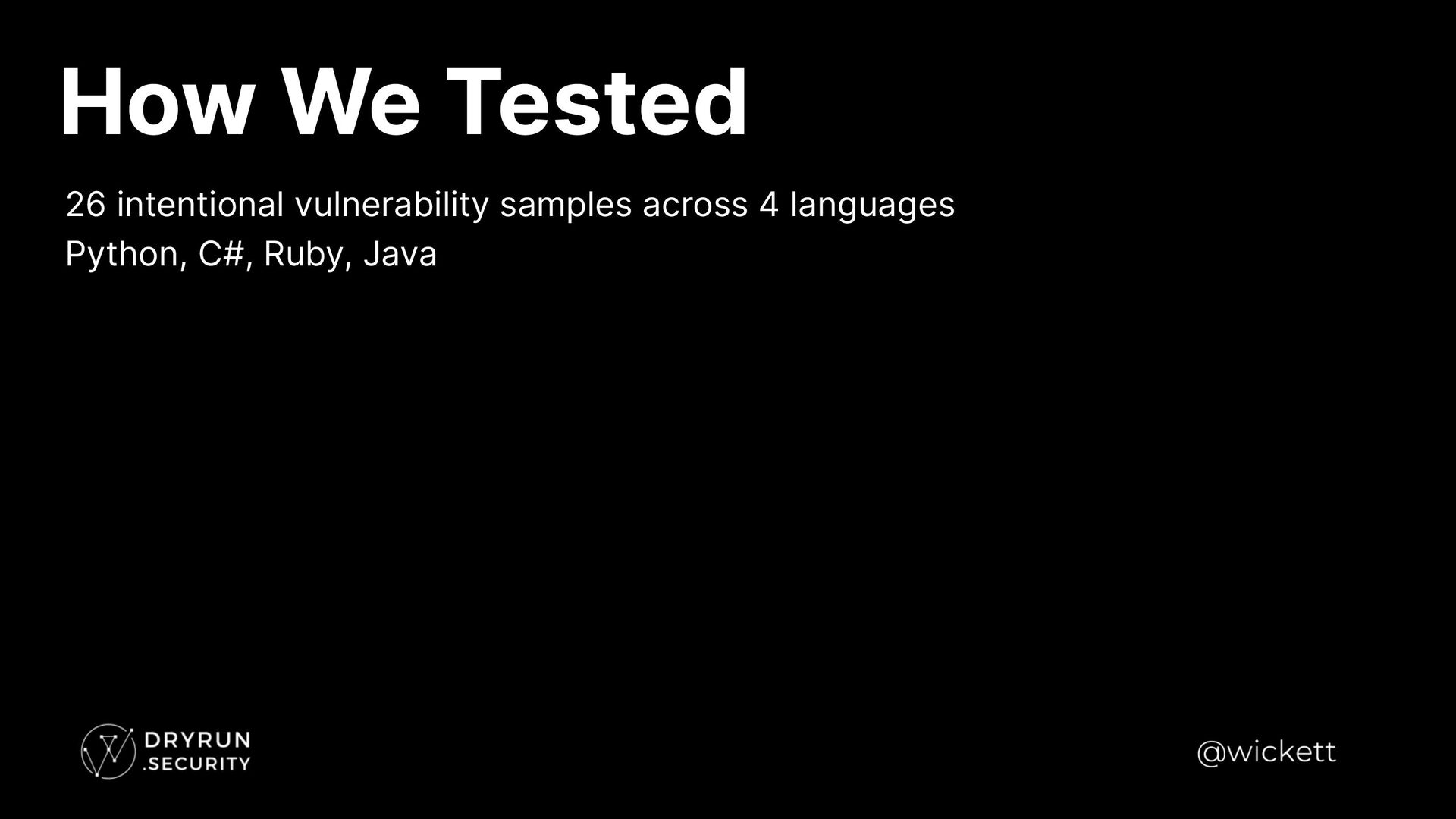 How We Tested

26 intentional vulnerability samples across 4 languages
Python, C#, Ruby, Java

DRYRUN
.SECURITY

@wickett